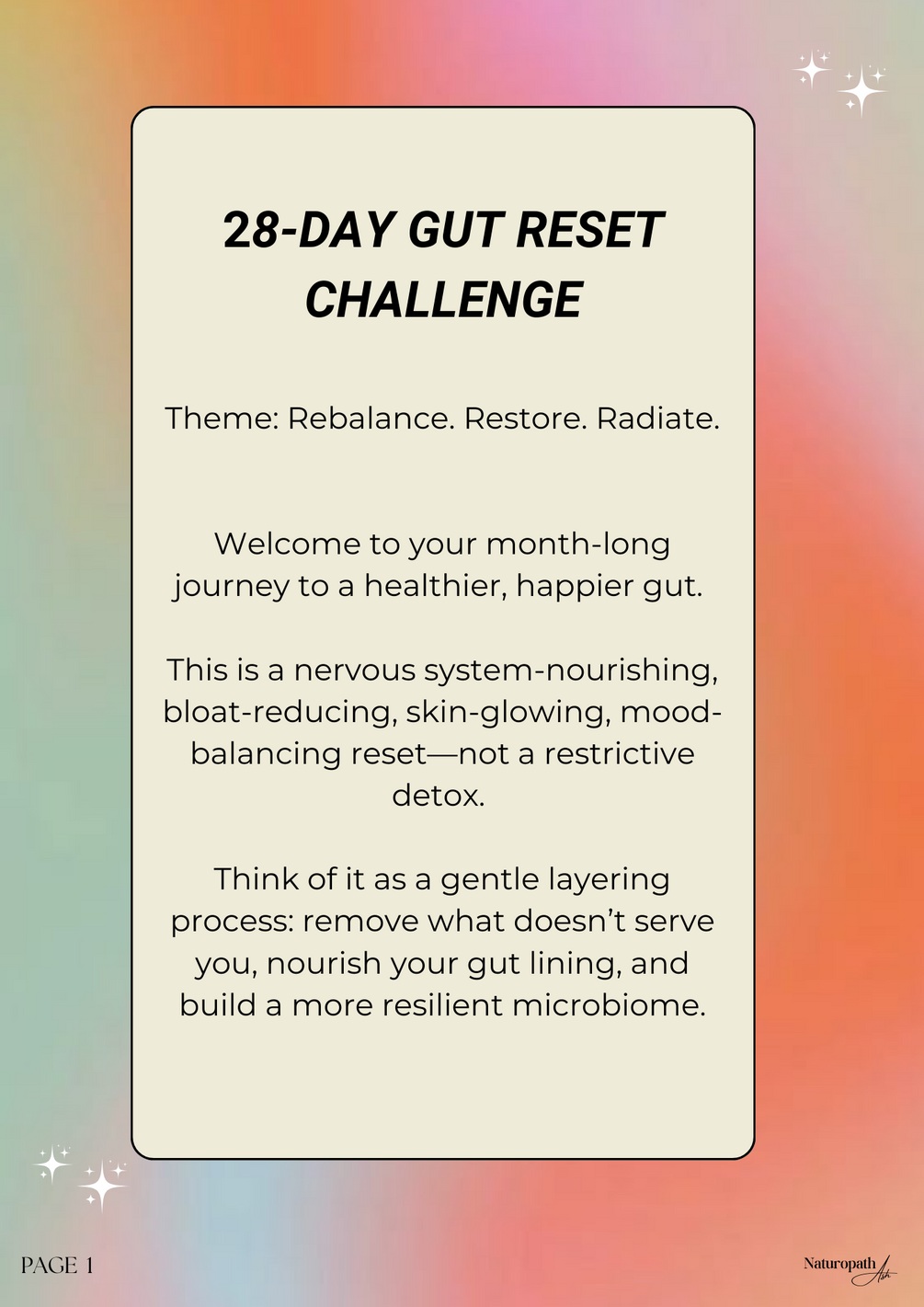 28-DAY GUT RESET CHALLENGE

Theme: Rebalance. Restore. Radiate.

Welcome to your month-long journey to a healthier, happier gut.

This is a nervous system-nourishing, bloat-reducing, skin-glowing, mood-balancing reset—not a restrictive detox.

Think of it as a gentle layering process: remove what doesn't serve you, nourish your gut lining, and build a more resilient microbiome.

PAGE 1

Naturopath Ash